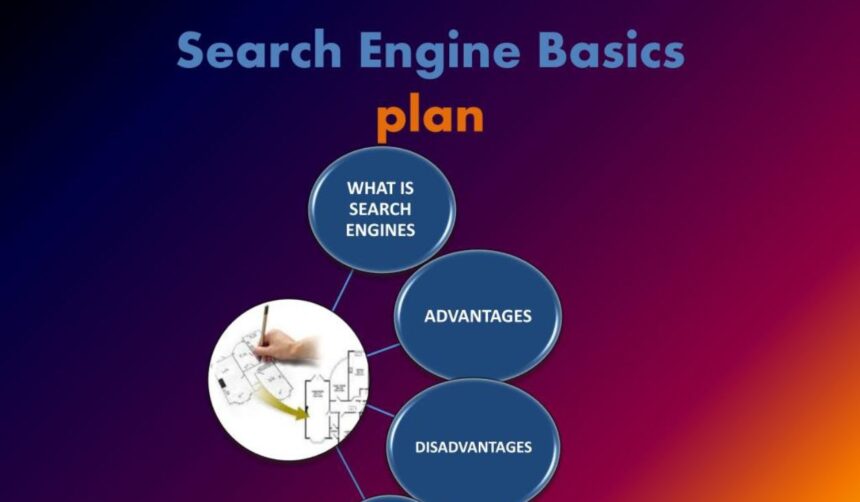 Search Engine Basics
plan

WHAT IS SEARCH ENGINES

ADVANTAGES

DISADVANTAGES